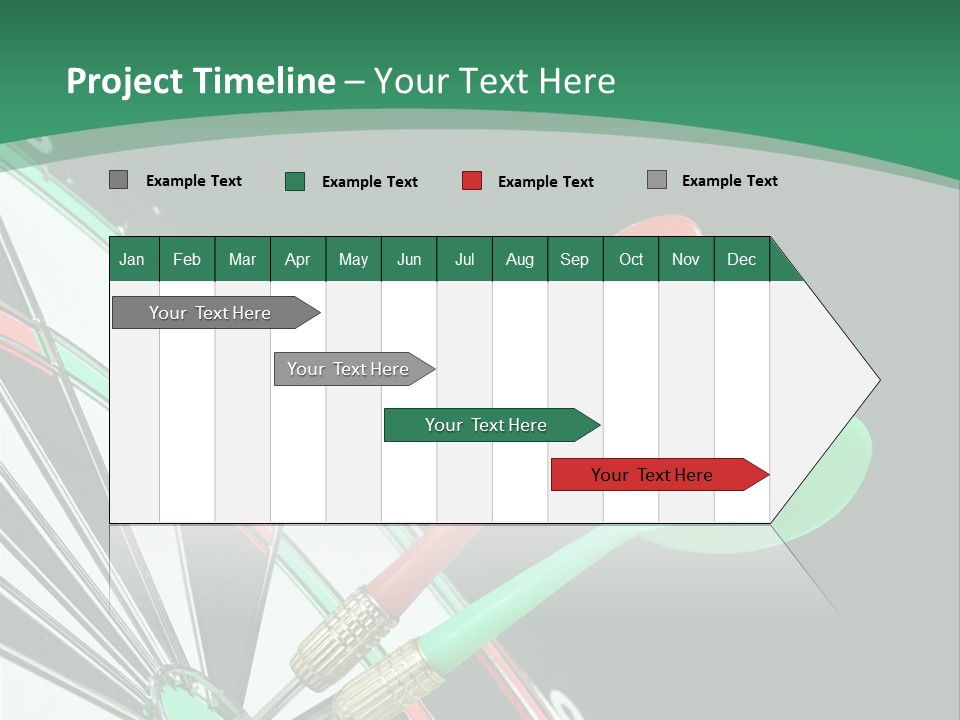 Project Timeline – Your Text Here

Example Text Example Text Example Text Example Text

| Jan | Feb | Mar | Apr | May | Jun | Jul | Aug | Sep | Oct | Nov | Dec |
|---|---|---|---|---|---|---|---|---|---|---|---|

Your Text Here

Your Text Here

Your Text Here

Your Text Here